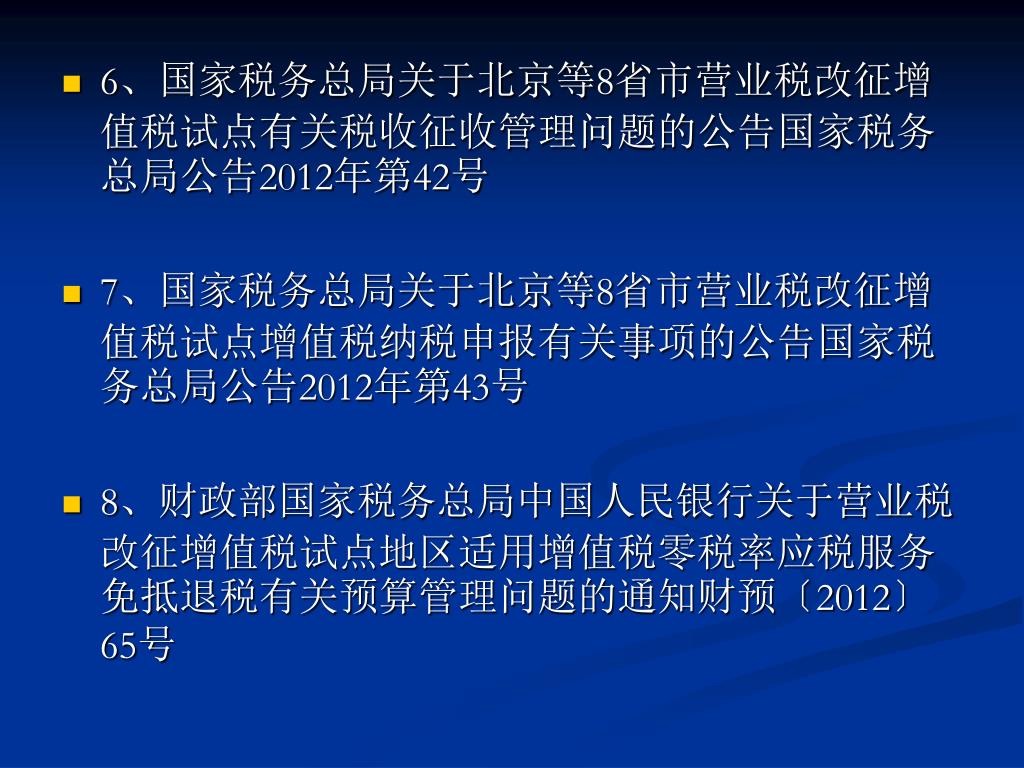 6、国家税务总局关于北京等8省市营业税改征增值税试点有关税收征收管理问题的公告国家税务总局公告2012年第42号

7、国家税务总局关于北京等8省市营业税改征增值税试点增值税纳税申报有关事项的公告国家税务总局公告2012年第43号

8、财政部国家税务总局中国人民银行关于营业税改征增值税试点地区适用增值税零税率应税服务免抵退税有关预算管理问题的通知财预〔2012〕65号